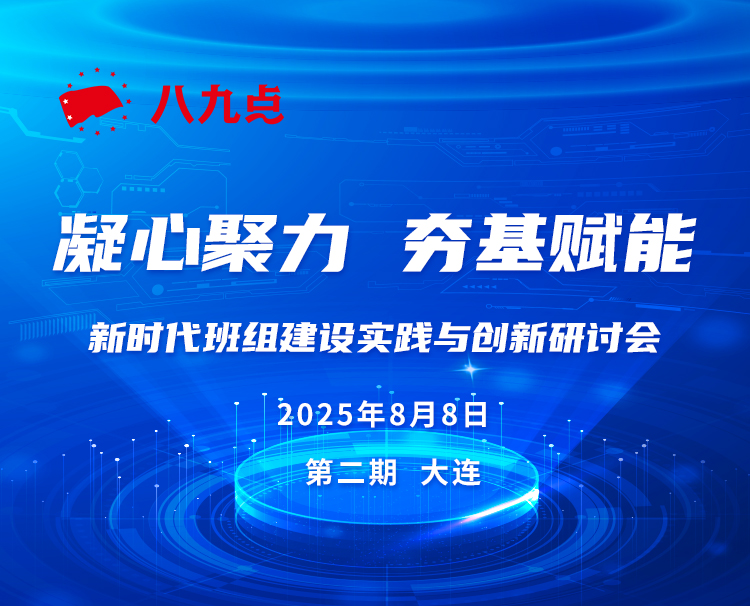 八九点

凝心聚力 夯基赋能

新时代班组建设实践与创新研讨会

2025年8月8日

第二期 大连